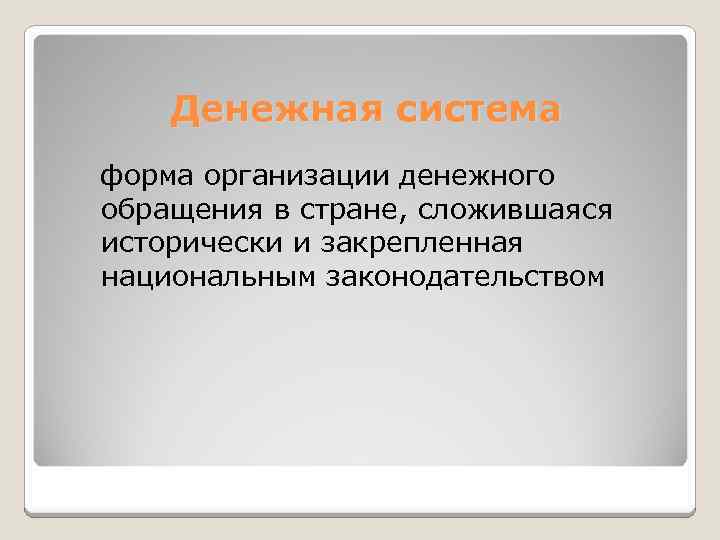 Денежная система

форма организации денежного обращения в стране, сложившаяся исторически и закрепленная национальным законодательством